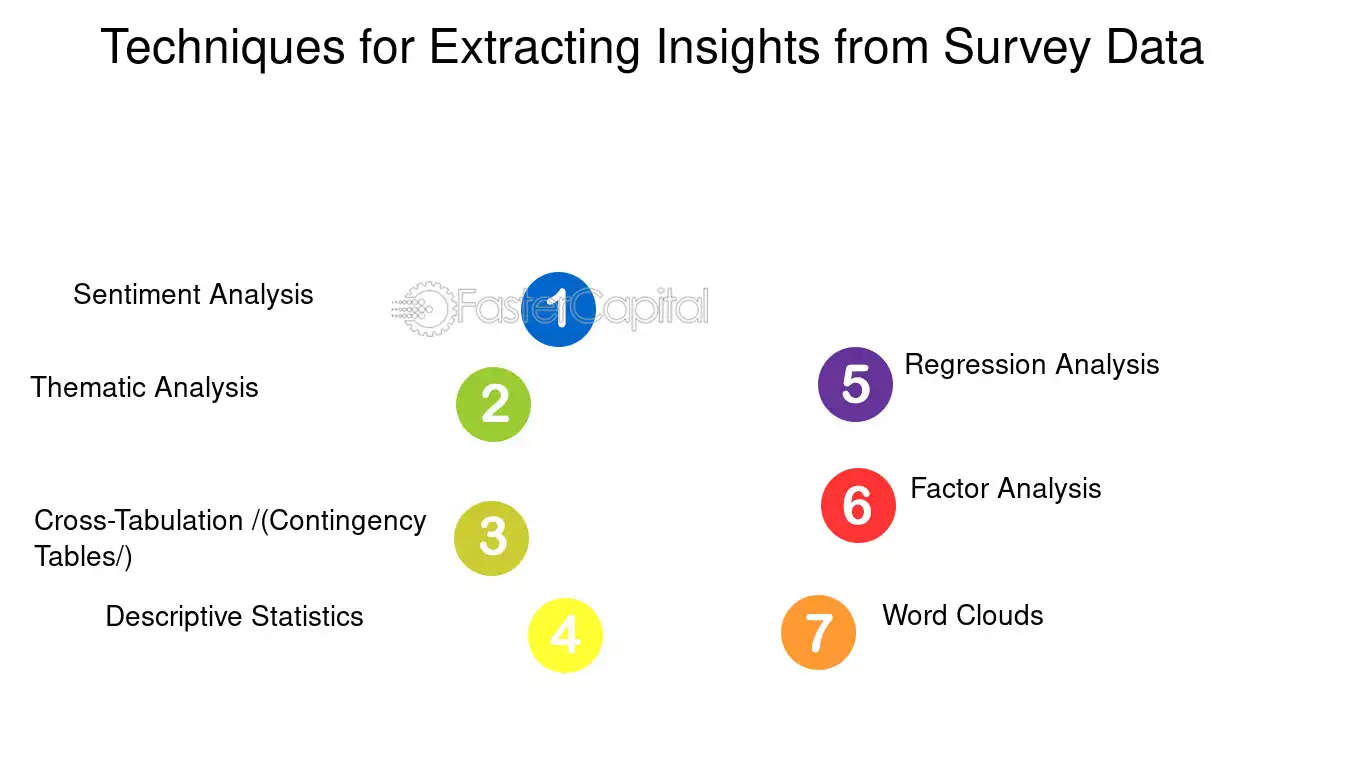 Techniques for Extracting Insights from Survey Data

Sentiment Analysis
1

Thematic Analysis
2

Cross-Tabulation /(Contingency Tables/)
3

Descriptive Statistics
4

5
Regression Analysis

6
Factor Analysis

7
Word Clouds

FasterCapital